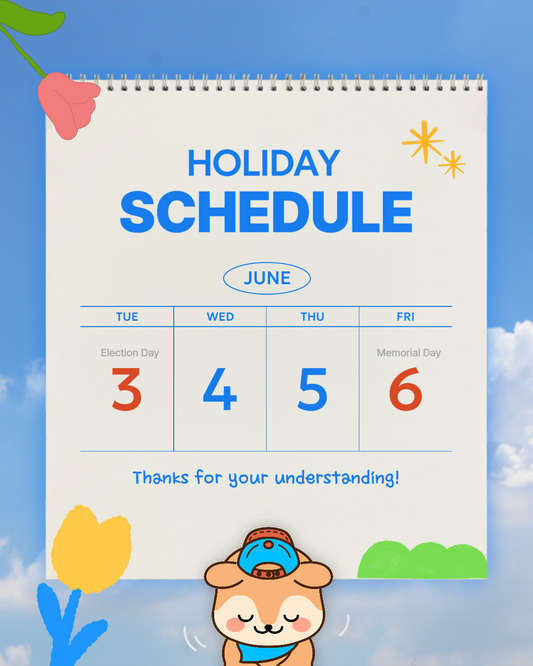 HOLIDAY
SCHEDULE

JUNE

| TUE | WED | THU | FRI |
|---|---|---|---|
| Election Day 3 | 4 | 5 | Memorial Day 6 |

Thanks for your understanding!